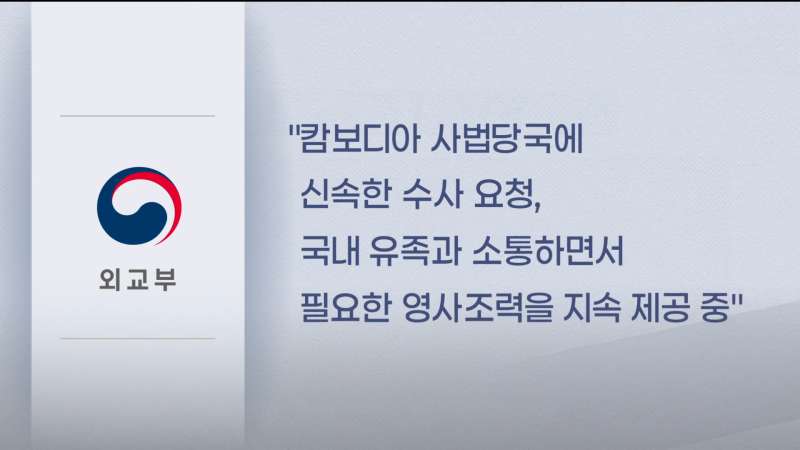 외교부

"캄보디아 사법당국에 신속한 수사 요청, 국내 유족과 소통하면서 필요한 영사조력을 지속 제공 중"